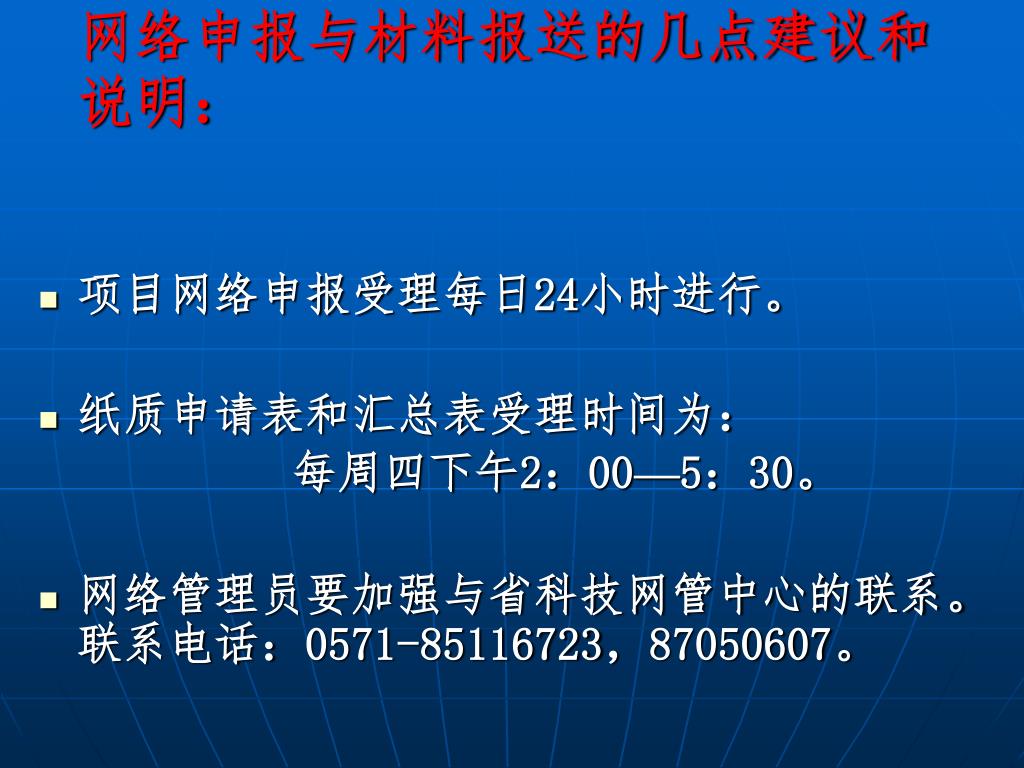 网络申报与材料报送的几点建议和说明：

项目网络申报受理每日24小时进行。

纸质申请表和汇总表受理时间为：
每周四下午2：00—5：30。

网络管理员要加强与省科技网管中心的联系。联系电话：0571-85116723，87050607。